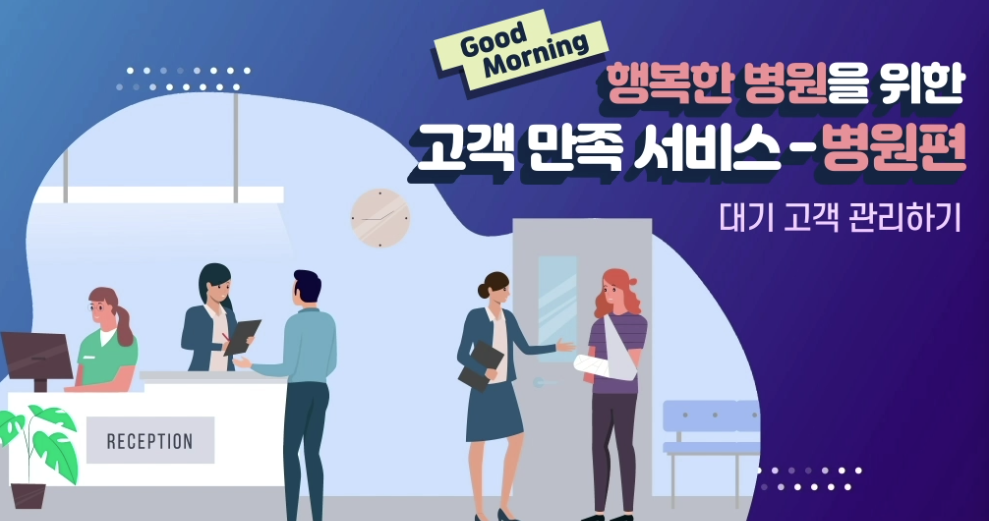 Good Morning

행복한 병원을 위한
고객 만족 서비스 - 병원편

대기 고객 관리하기

RECEPTION